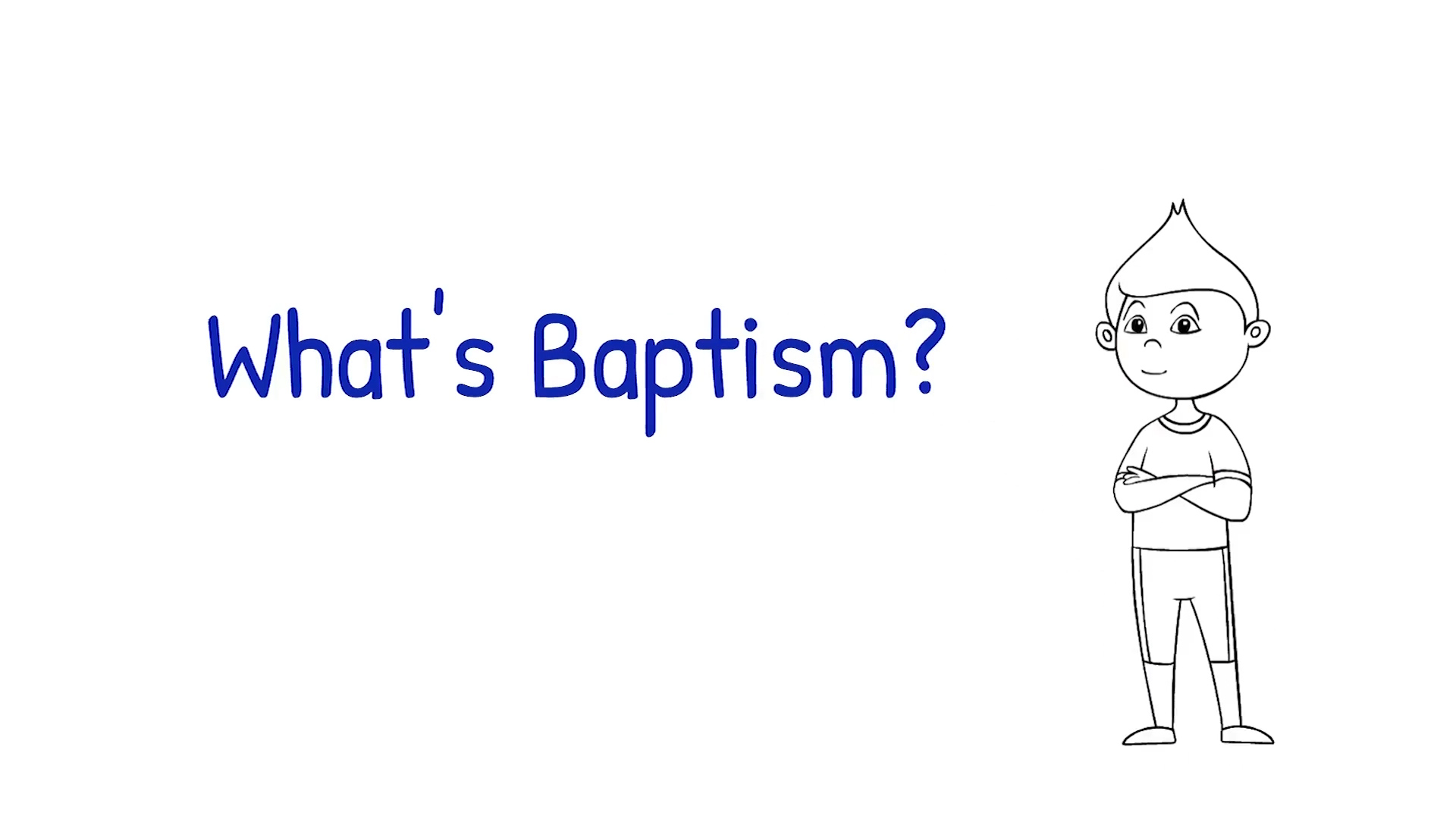 What's Baptism?